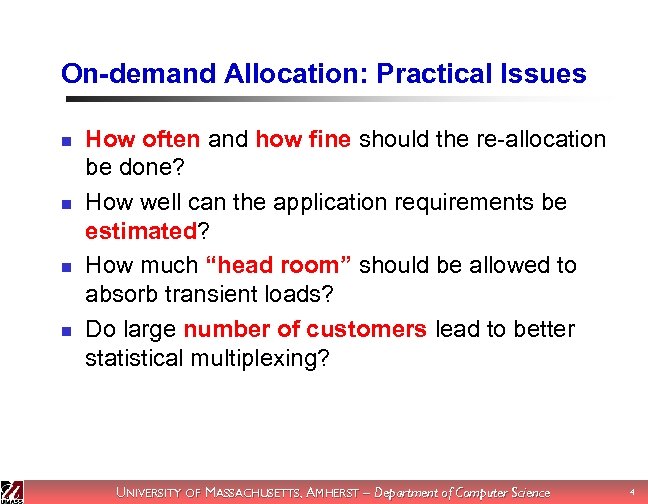 On-demand Allocation: Practical Issues

How often and how fine should the re-allocation be done?

How well can the application requirements be estimated?

How much "head room" should be allowed to absorb transient loads?

Do large number of customers lead to better statistical multiplexing?

UMASS

UNIVERSITY OF MASSACHUSETTS, AMHERST – Department of Computer Science

4